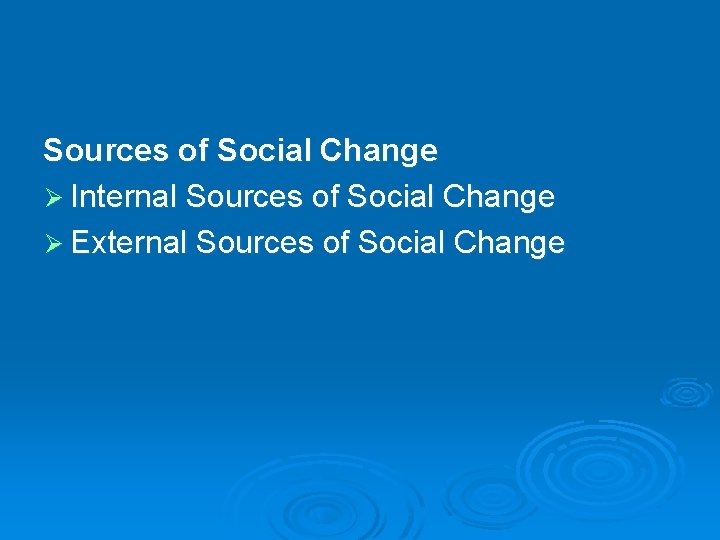 Sources of Social Change
➢ Internal Sources of Social Change
➢ External Sources of Social Change